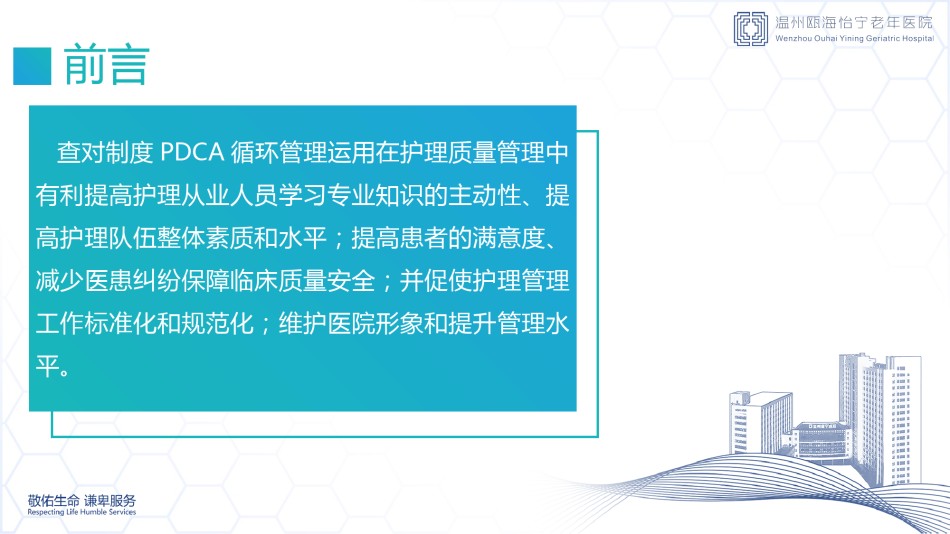 温州瓯海怡宁老年医院
Wenzhou Ouhai Yining Geriatric Hospital

前言

查对制度 PDCA 循环管理运用在护理质量管理中有利提高护理从业人员学习专业知识的主动性、提高护理队伍整体素质和水平；提高患者的满意度、减少医患纠纷保障临床质量安全；并促使护理管理工作标准化和规范化；维护医院形象和提升管理水平。

敬佑生命 谦卑服务
Respecting Life Humble Services